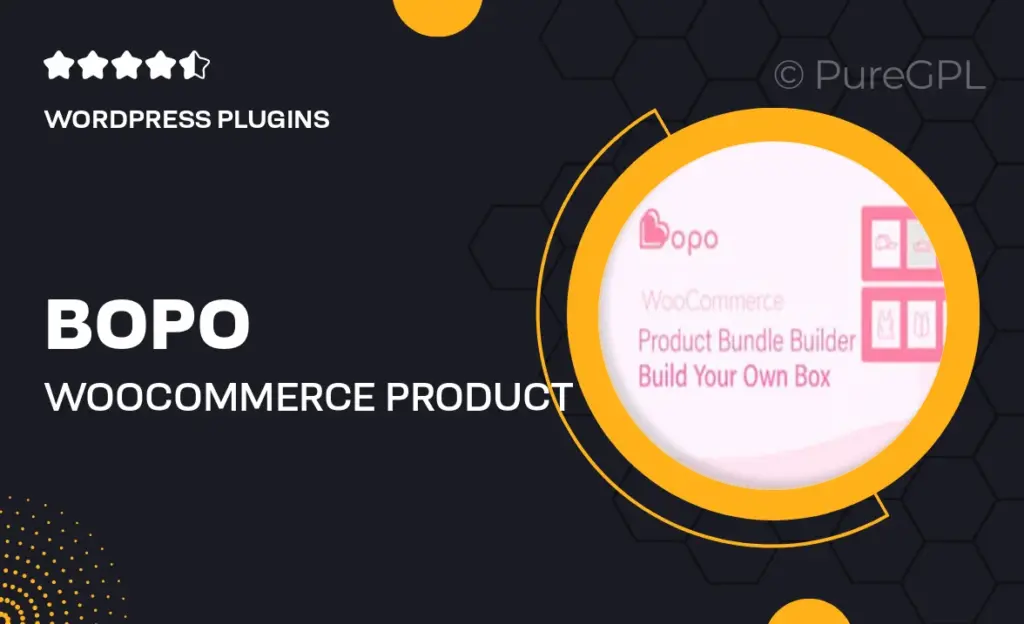 WORDPRESS PLUGINS

© PureGPL

BOPO

WOOCOMMERCE PRODUCT

bopo

WooCommerce

Product Bundle Builder
Build Your Own Box